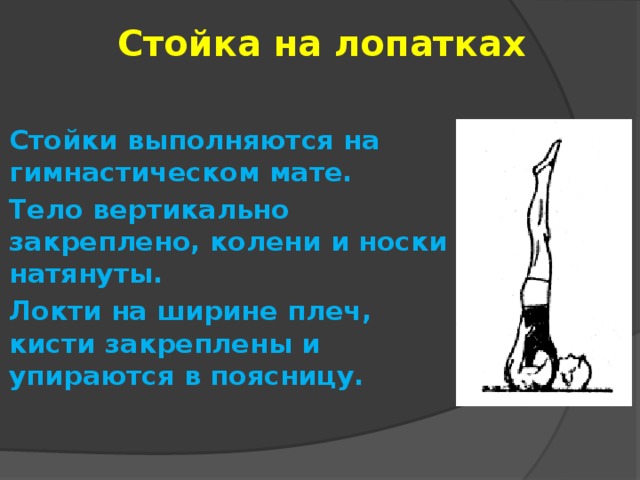 Стойка на лопатках

Стойки выполняются на гимнастическом мате.

Тело вертикально закреплено, колени и носки натянуты.

Локти на ширине плеч, кисти закреплены и упираются в поясницу.